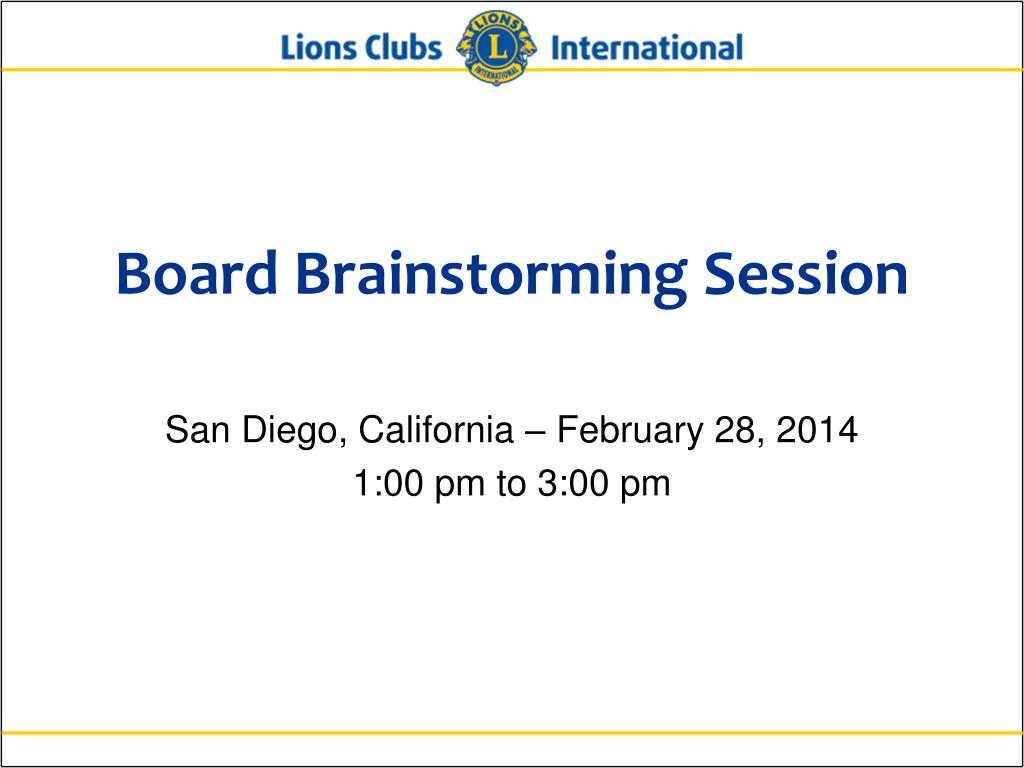 Lions Clubs LIONS L INTERNATIONAL International

Board Brainstorming Session

San Diego, California – February 28, 2014
1:00 pm to 3:00 pm